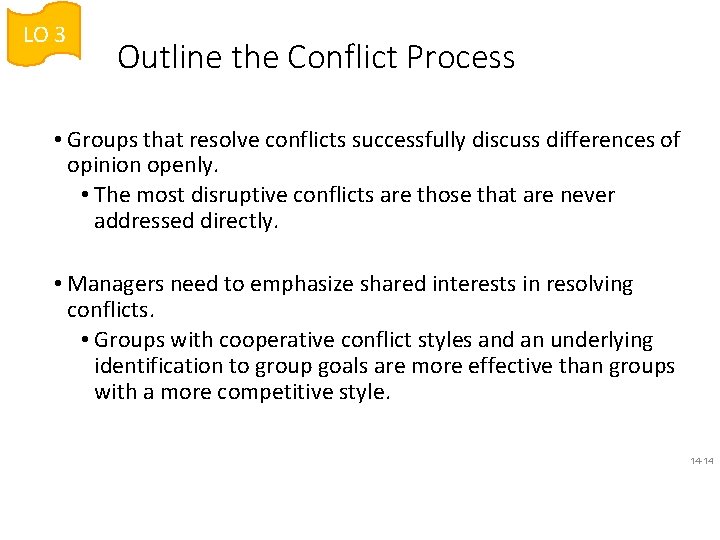 LO 3

Outline the Conflict Process

• Groups that resolve conflicts successfully discuss differences of opinion openly.

• The most disruptive conflicts are those that are never addressed directly.

• Managers need to emphasize shared interests in resolving conflicts.

• Groups with cooperative conflict styles and an underlying identification to group goals are more effective than groups with a more competitive style.

14-14